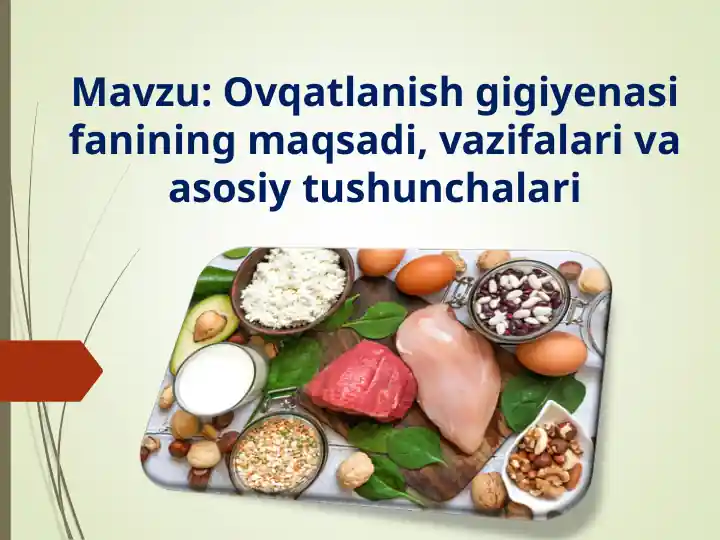 Mavzu: Ovqatlanish gigiyenasi fanining maqsadi, vazifalari va asosiy tushunchalari